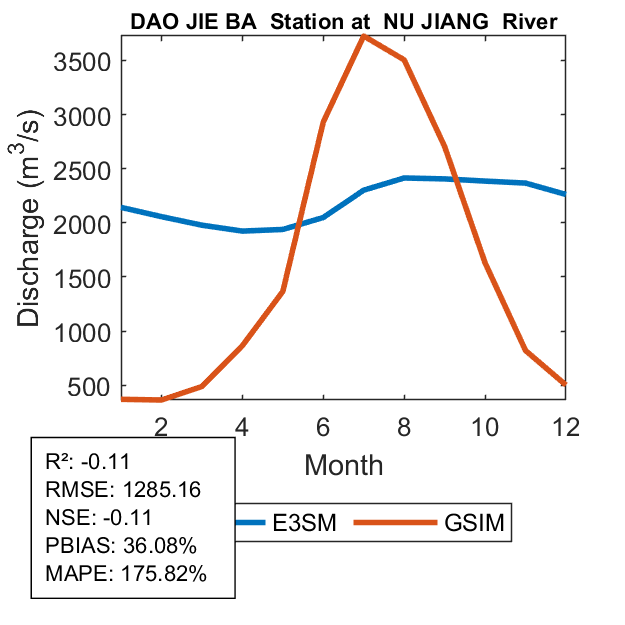 DAO JIE BA Station at NU JIANG River

Discharge ($m^3/s$)

3500
3000
2500
2000
1500
1000
500

2
4
6
8
10
12

Month

R²: -0.11
RMSE: 1285.16
NSE: -0.11
PBIAS: 36.08%
MAPE: 175.82%

E3SM
GSIM